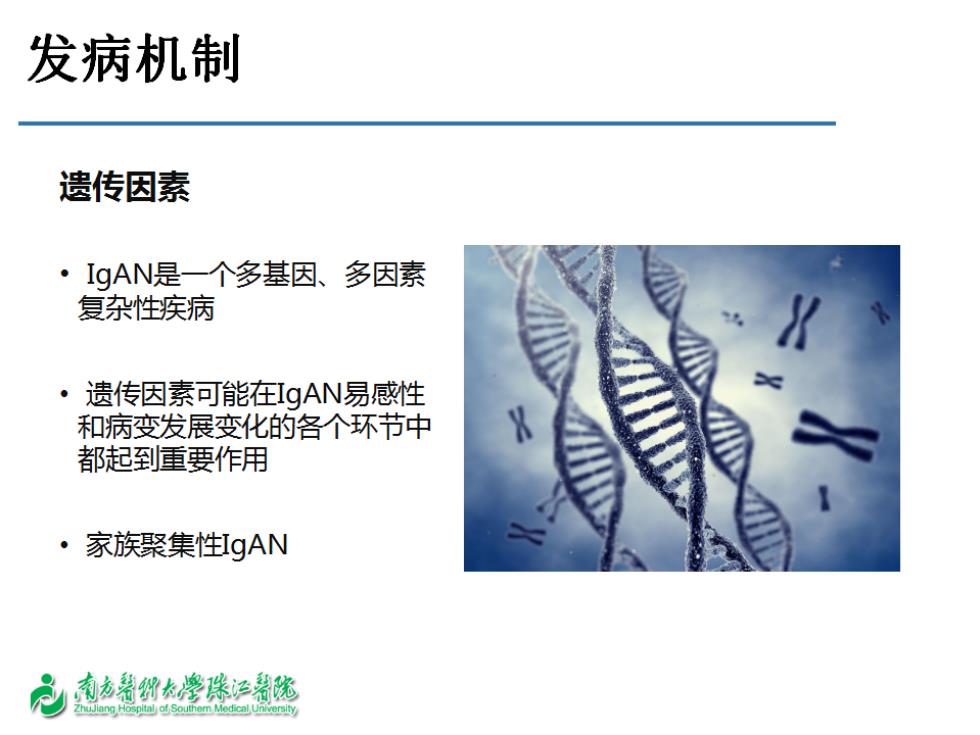 发病机制

遗传因素

• IgAN是一个多基因、多因素复杂性疾病

• 遗传因素可能在IgAN易感性和病变发展变化的各个环节中都起到重要作用

• 家族聚集性IgAN

南方医科大学珠江医院
ZhuJiang Hospital of Southern Medical University